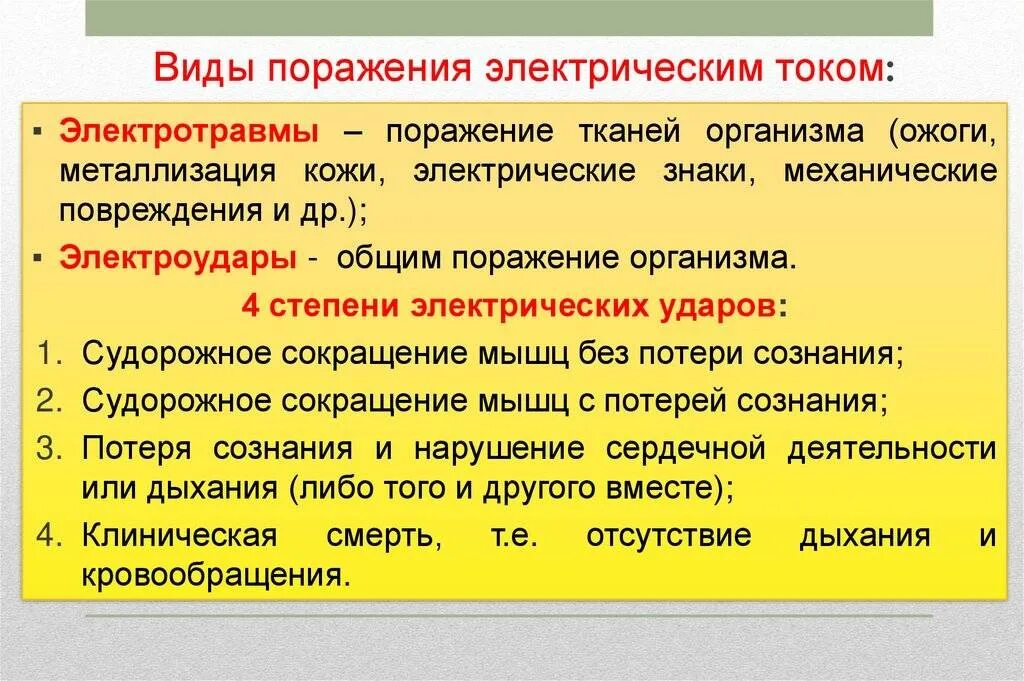 Виды поражения электрическим током:

▪ Электротравмы – поражение тканей организма (ожоги, металлизация кожи, электрические знаки, механические повреждения и др.);

▪ Электроудары - общим поражение организма.

4 степени электрических ударов:

1. Судорожное сокращение мышц без потери сознания;
2. Судорожное сокращение мышц с потерей сознания;
3. Потеря сознания и нарушение сердечной деятельности или дыхания (либо того и другого вместе);
4. Клиническая смерть, т.е. отсутствие дыхания и кровообращения.